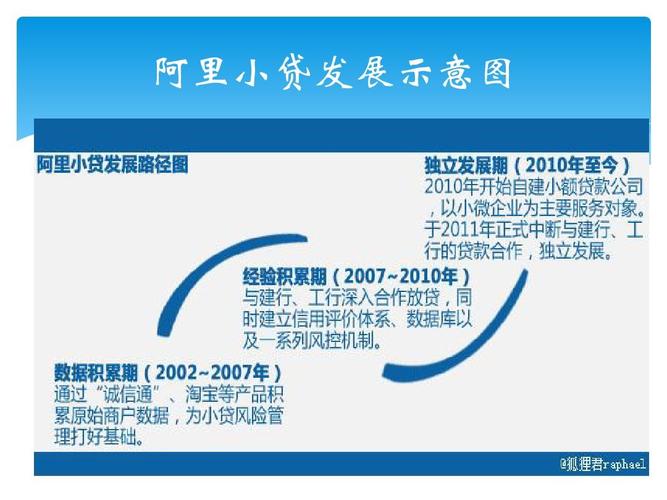 阿里小贷发展示意图

阿里小贷发展路径图

独立发展期（2010年至今）
2010年开始自建小额贷款公司，以小微企业为主要服务对象。于2011年正式中断与建行、工行的贷款合作，独立发展。

经验积累期（2007~2010年）
与建行、工行深入合作放贷，同时建立信用评价体系、数据库以及一系列风控机制。

数据积累期（2002~2007年）
通过“诚信通”、淘宝等产品积累原始商户数据，为小贷风险管理打好基础。

@狐狸君raphael